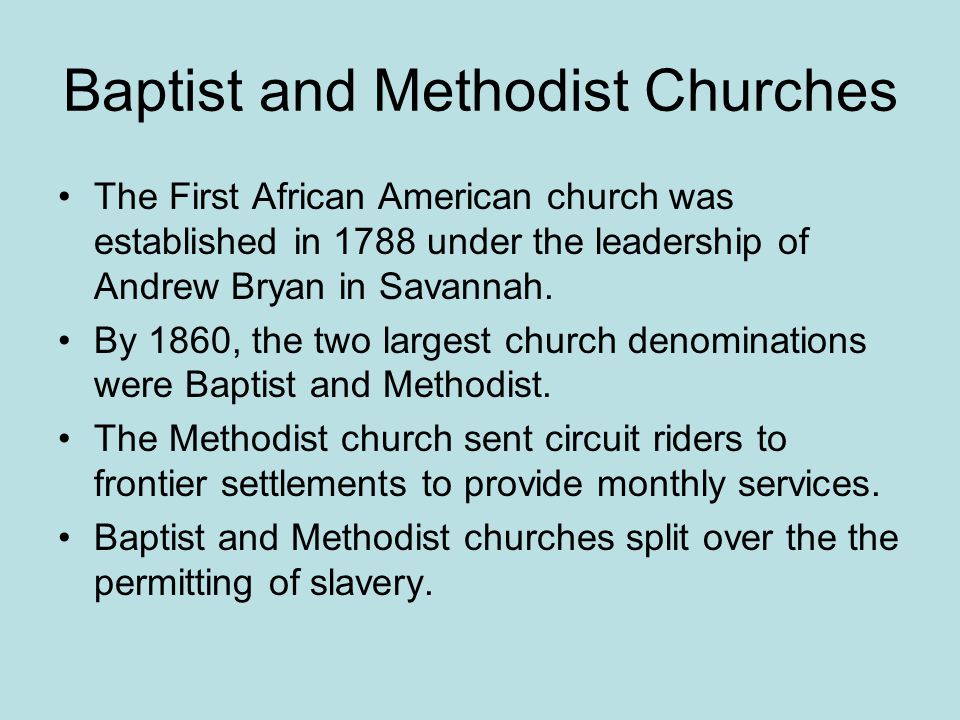 Baptist and Methodist Churches

• The First African American church was established in 1788 under the leadership of Andrew Bryan in Savannah.
• By 1860, the two largest church denominations were Baptist and Methodist.
• The Methodist church sent circuit riders to frontier settlements to provide monthly services.
• Baptist and Methodist churches split over the the permitting of slavery.